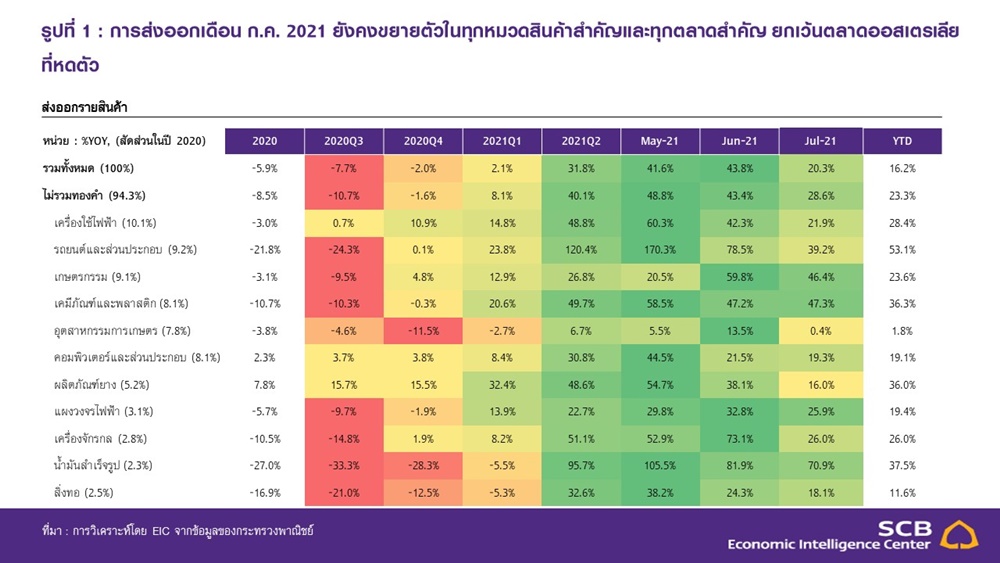 รูปที่ 1 : การส่งออกเดือน ก.ค. 2021 ยังคงขยายตัวในทุกหมวดสินค้าสำคัญและทุกตลาดสำคัญ ยกเว้นตลาดออสเตรเลียที่หดตัว

ส่งออกรายสินค้า

| หน่วย : %YOY, (สัดส่วนในปี 2020) | 2020 | 2020Q3 | 2020Q4 | 2021Q1 | 2021Q2 | May-21 | Jun-21 | Jul-21 | YTD |
|---|---|---|---|---|---|---|---|---|---|
| รวมทั้งหมด (100%) | -5.9% | -7.7% | -2.0% | 2.1% | 31.8% | 41.6% | 43.8% | 20.3% | 16.2% |
| ไม่รวมทองคำ (94.3%) | -8.5% | -10.7% | -1.6% | 8.1% | 40.1% | 48.8% | 43.4% | 28.6% | 23.3% |
| เครื่องใช้ไฟฟ้า (10.1%) | -3.0% | 0.7% | 10.9% | 14.8% | 48.8% | 60.3% | 42.3% | 21.9% | 28.4% |
| รถยนต์และส่วนประกอบ (9.2%) | -21.8% | -24.3% | 0.1% | 23.8% | 120.4% | 170.3% | 78.5% | 39.2% | 53.1% |
| เกษตรกรรม (9.1%) | -3.1% | -9.5% | 4.8% | 12.9% | 26.8% | 20.5% | 59.8% | 46.4% | 23.6% |
| เคมีภัณฑ์และพลาสติก (8.1%) | -10.7% | -10.3% | -0.3% | 20.6% | 49.7% | 58.5% | 47.2% | 47.3% | 36.3% |
| อุตสาหกรรมการเกษตร (7.8%) | -3.8% | -4.6% | -11.5% | -2.7% | 6.7% | 5.5% | 13.5% | 0.4% | 1.8% |
| คอมพิวเตอร์และส่วนประกอบ (8.1%) | 2.3% | 3.7% | 3.8% | 8.4% | 30.8% | 44.5% | 21.5% | 19.3% | 19.1% |
| ผลิตภัณฑ์ยาง (5.2%) | 7.8% | 15.7% | 15.5% | 32.4% | 48.6% | 54.7% | 38.1% | 16.0% | 36.0% |
| แผงวงจรไฟฟ้า (3.1%) | -5.7% | -9.7% | -1.9% | 13.9% | 22.7% | 29.8% | 32.8% | 25.9% | 19.4% |
| เครื่องจักรกล (2.8%) | -10.5% | -14.8% | 1.9% | 8.2% | 51.1% | 52.9% | 73.1% | 26.0% | 26.0% |
| น้ำมันสำเร็จรูป (2.3%) | -27.0% | -33.3% | -28.3% | -5.5% | 95.7% | 105.5% | 81.9% | 70.9% | 37.5% |
| สิ่งทอ (2.5%) | -16.9% | -21.0% | -12.5% | -5.3% | 32.6% | 38.2% | 24.3% | 18.1% | 11.6% |

ที่มา : การวิเคราะห์โดย EIC จากข้อมูลของกระทรวงพาณิชย์

SCB
Economic Intelligence Center